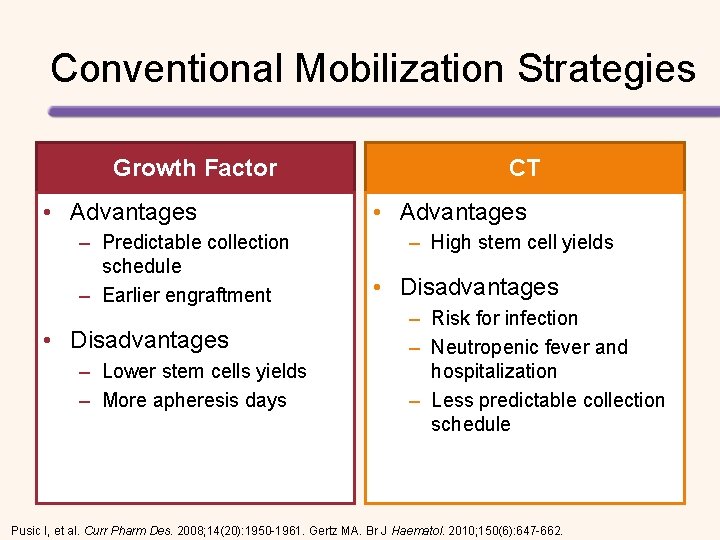 Conventional Mobilization Strategies

Growth Factor

• Advantages
– Predictable collection schedule
– Earlier engraftment

• Disadvantages
– Lower stem cells yields
– More apheresis days

CT

• Advantages
– High stem cell yields

• Disadvantages
– Risk for infection
– Neutropenic fever and hospitalization
– Less predictable collection schedule

Pusic I, et al. Curr Pharm Des. 2008;14(20):1950-1961. Gertz MA. Br J Haematol. 2010;150(6):647-662.